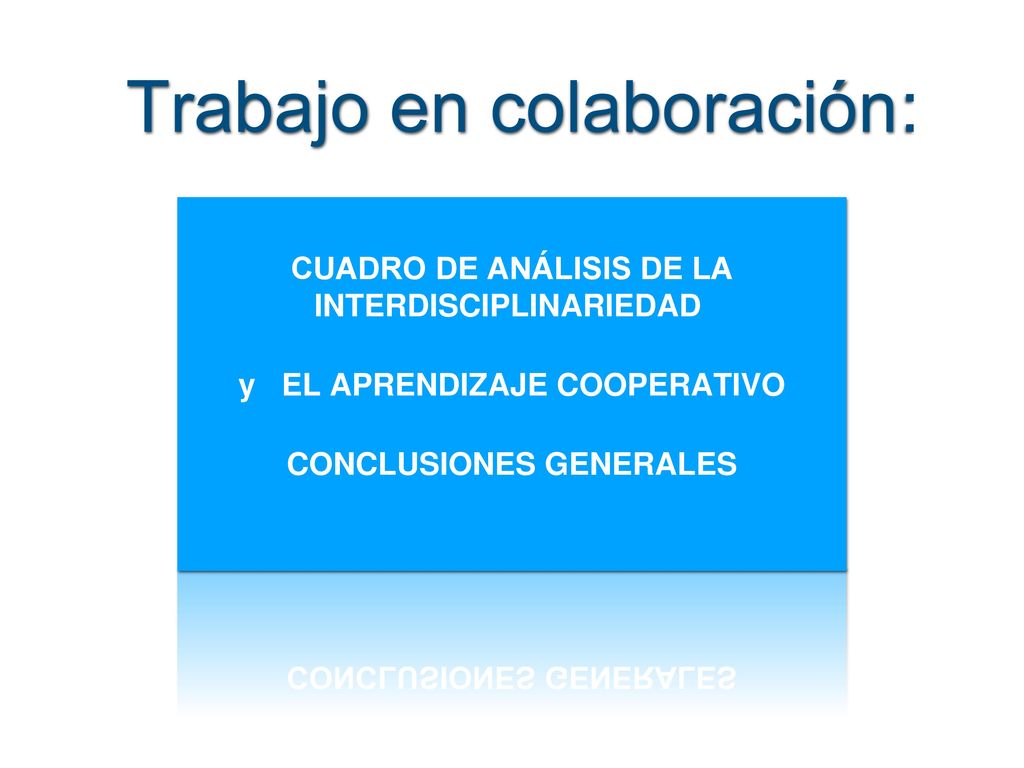 Trabajo en colaboración:

CUADRO DE ANÁLISIS DE LA INTERDISCIPLINARIEDAD

y EL APRENDIZAJE COOPERATIVO

CONCLUSIONES GENERALES